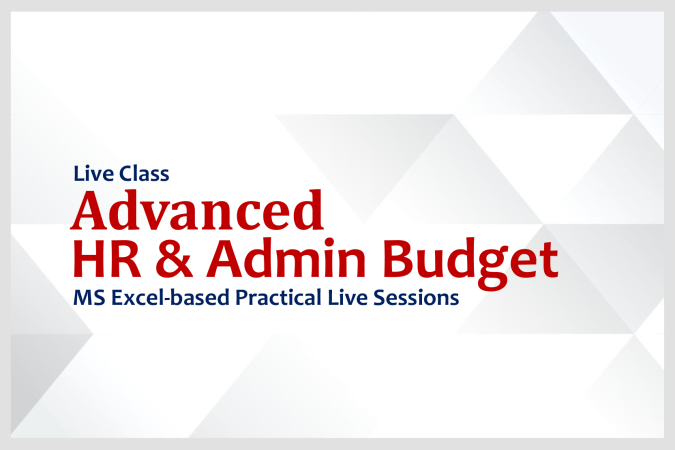 Live Class
Advanced
HR & Admin Budget
MS Excel-based Practical Live Sessions